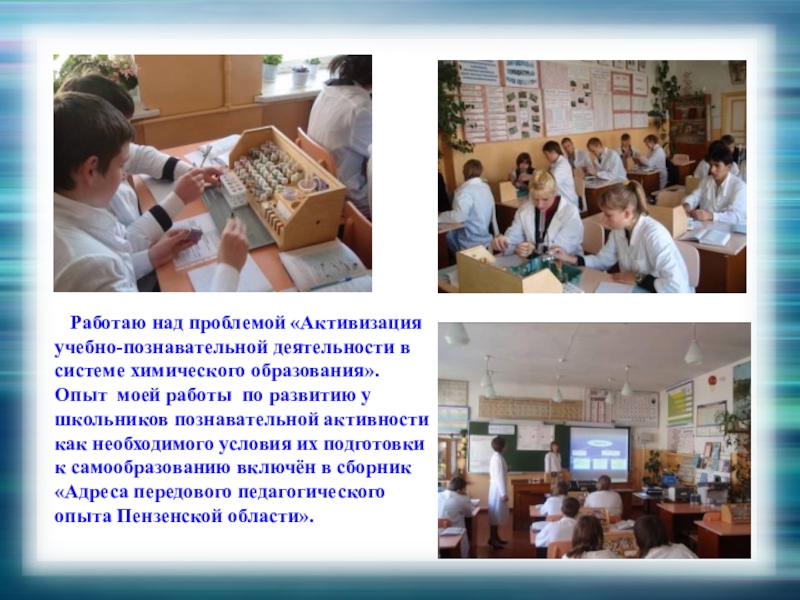 Работаю над проблемой «Активизация учебно-познавательной деятельности в системе химического образования». Опыт моей работы по развитию у школьников познавательной активности как необходимого условия их подготовки к самообразованию включён в сборник «Адреса передового педагогического опыта Пензенской области».